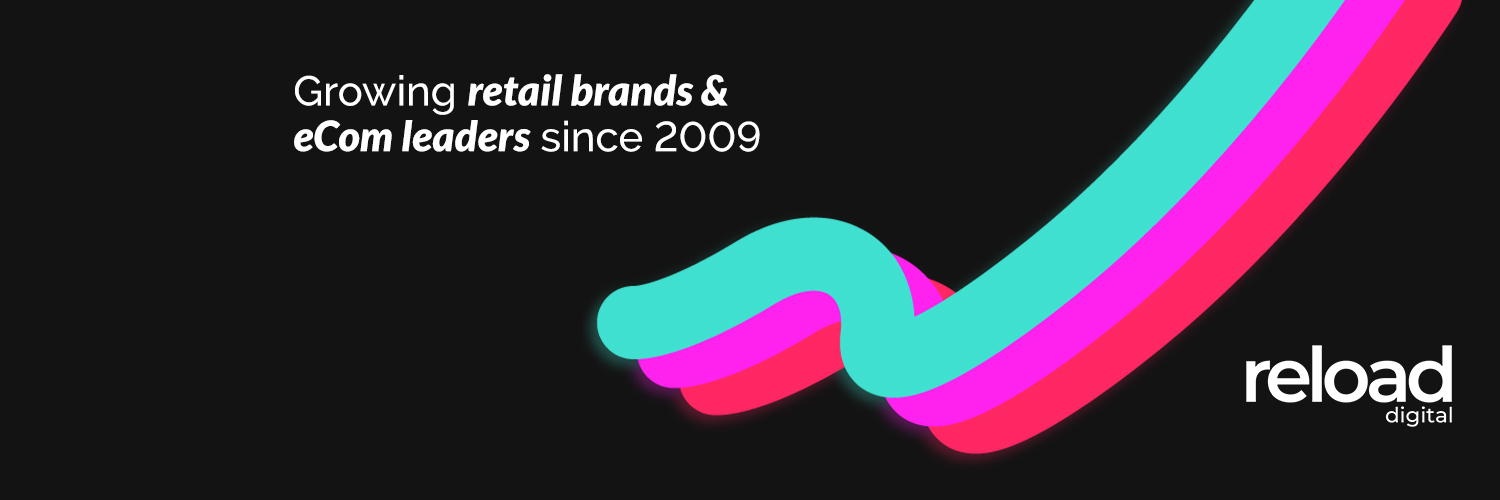 Growing retail brands & eCom leaders since 2009

reload
digital